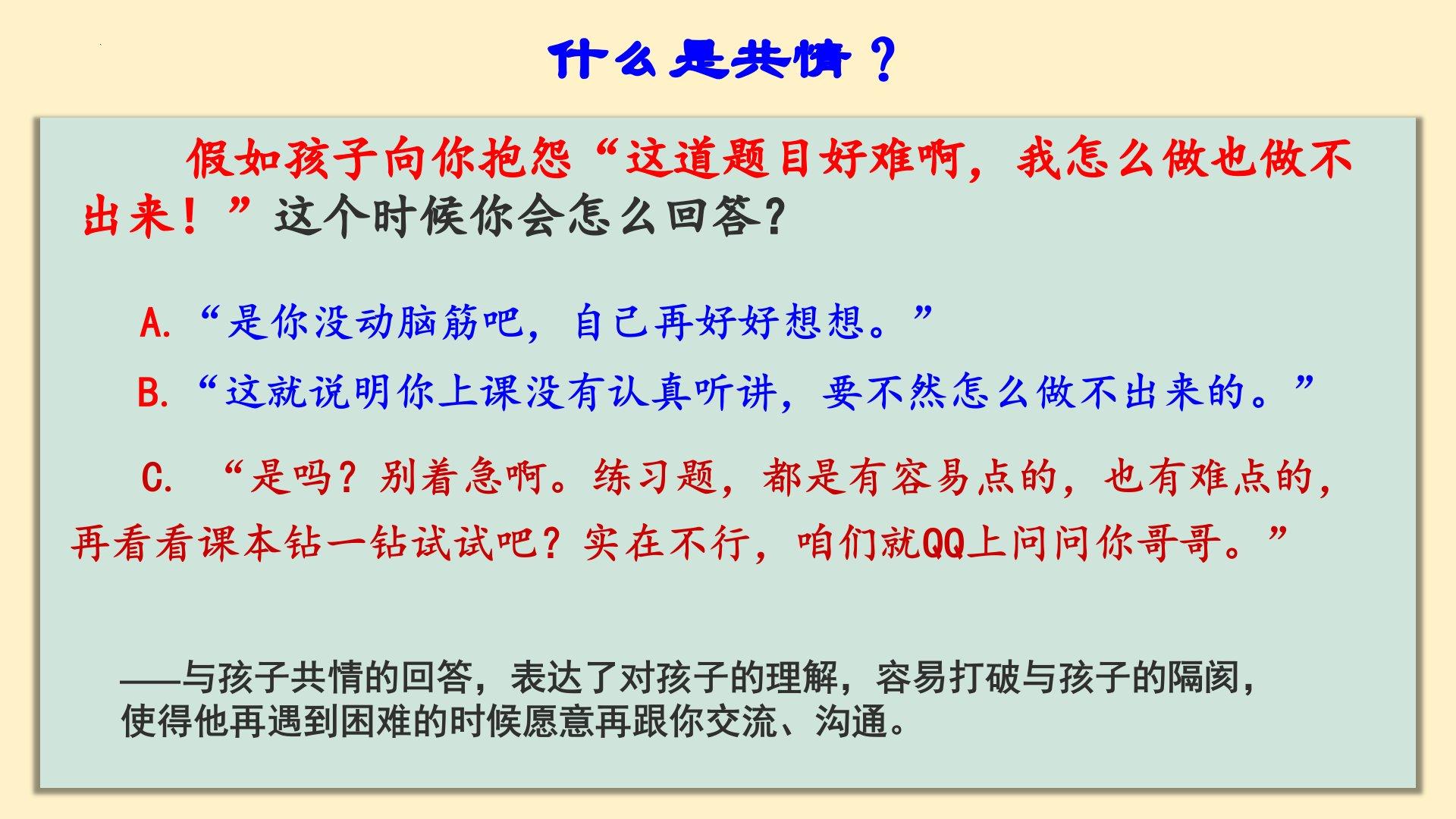 什么是共情？

假如孩子向你抱怨“这道题目好难啊，我怎么做也做不出来！”这个时候你会怎么回答？

A.“是你没动脑筋吧，自己再好好想想。”

B.“这就说明你上课没有认真听讲，要不然怎么做不出来的。”

C. “是吗？别着急啊。练习题，都是有容易点的，也有难点的，再看看课本钻一钻试试吧？实在不行，咱们就QQ上问问你哥哥。”

——与孩子共情的回答，表达了对孩子的理解，容易打破与孩子的隔阂，使得他再遇到困难的时候愿意再跟你交流、沟通。